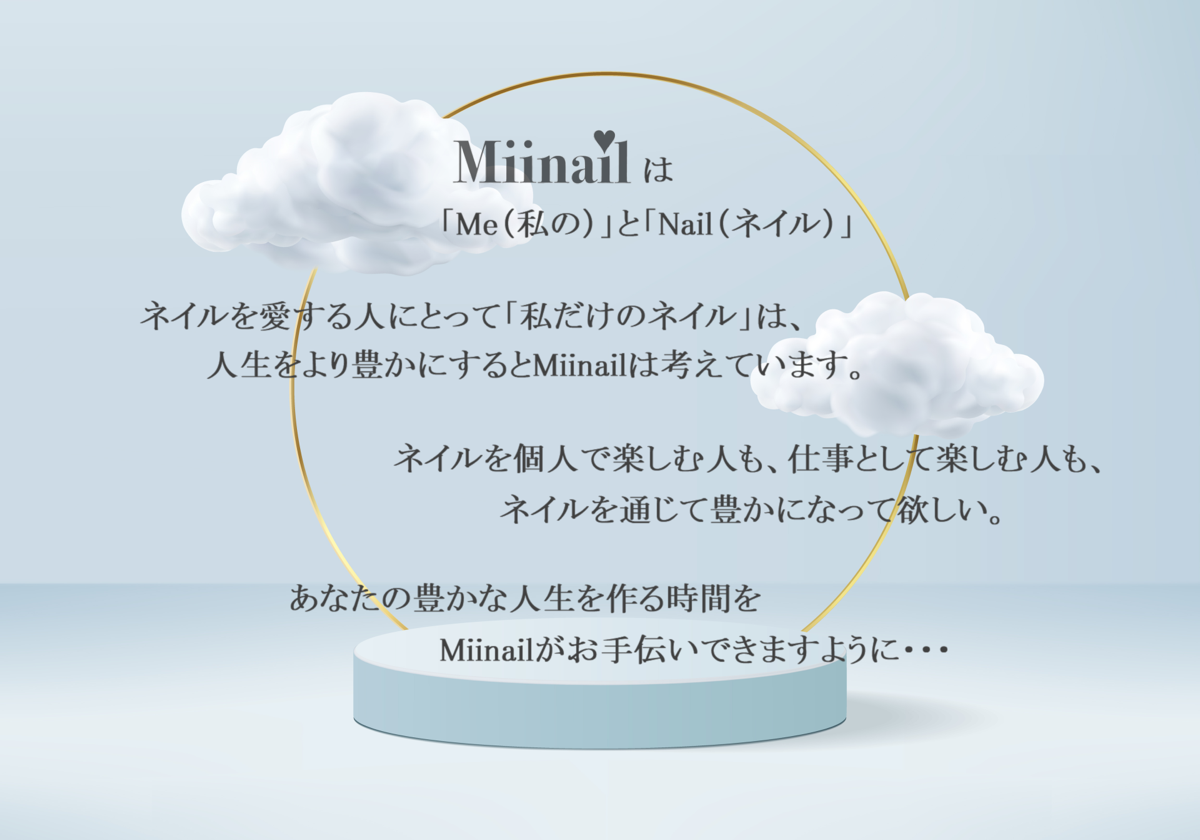 Miinail は

「Me（私の）」と「Nail（ネイル）」

ネイルを愛する人にとって「私だけのネイル」は、
人生をより豊かにするとMiinailは考えています。

ネイルを個人で楽しむ人も、仕事として楽しむ人も、
ネイルを通じて豊かになって欲しい。

あなたの豊かな人生を作る時間を
Miinailがお手伝いできますように・・・